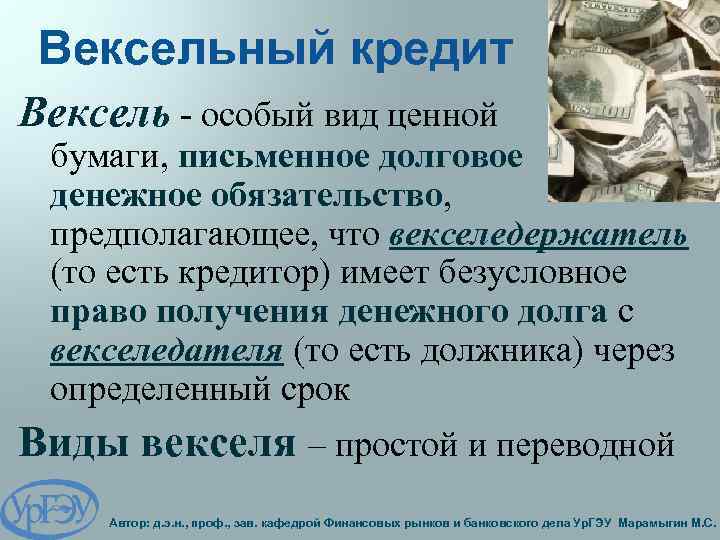 Вексельный кредит

Вексель - особый вид ценной бумаги, письменное долговое денежное обязательство, предполагающее, что векселедержатель (то есть кредитор) имеет безусловное право получения денежного долга с векселедателя (то есть должника) через определенный срок

Виды векселя – простой и переводной

УрГЭУ

Автор: д.э.н., проф., зав. кафедрой Финансовых рынков и банковского дела УрГЭУ Марамыгин М.С.